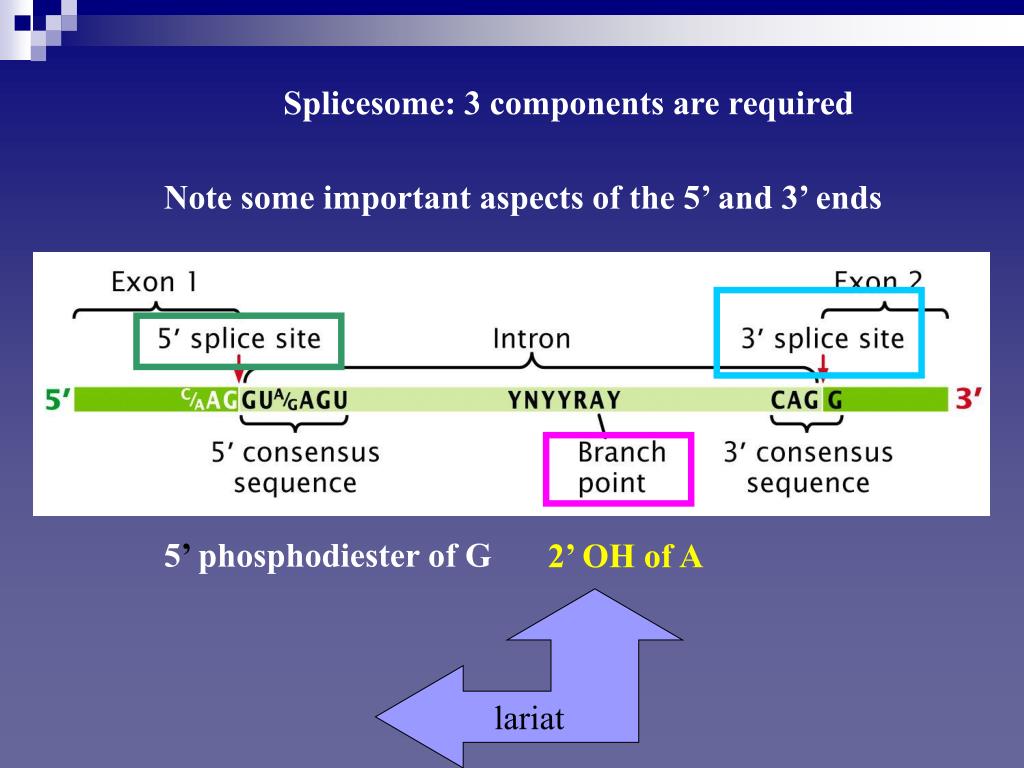 Splicesome: 3 components are required

Note some important aspects of the 5’ and 3’ ends

Exon 1

Exon 2

5’ splice site

Intron

3’ splice site

5’ $^{C}/_{A}$AG GU$^{A}/_{G}$AGU YNYYRAY CAG G 3’

5’ consensus sequence

Branch point

3’ consensus sequence

5’ phosphodiester of G 2’ OH of A

lariat